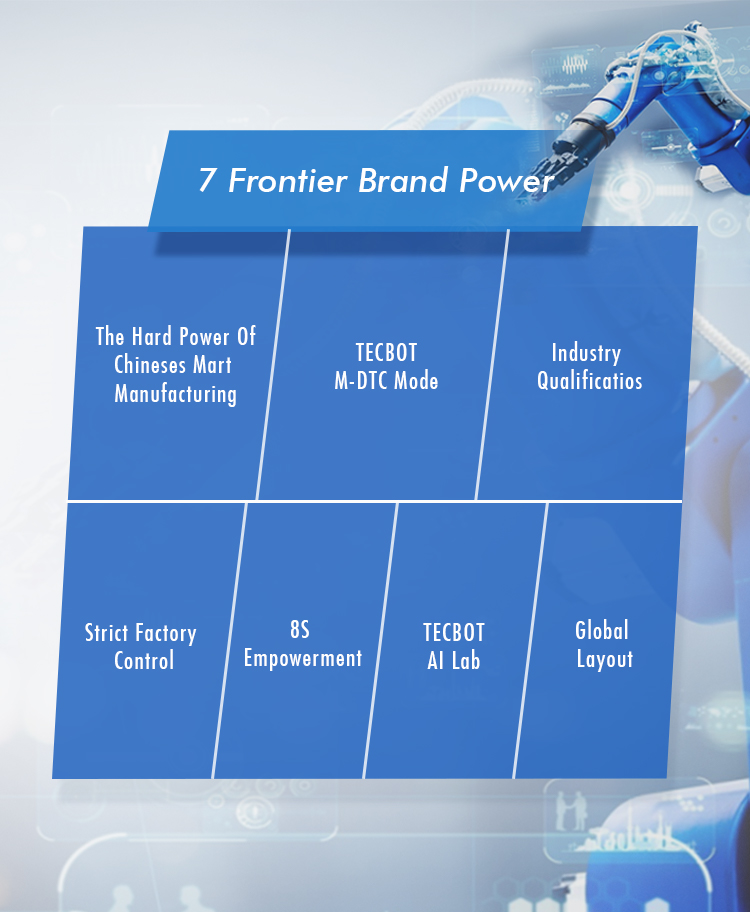 7 Frontier Brand Power

The Hard Power Of Chineses Mart Manufacturing

TECBOT M-DTC Mode

Industry Qualificatios

Strict Factory Control

8S Empowerment

TECBOT AI Lab

Global Layout